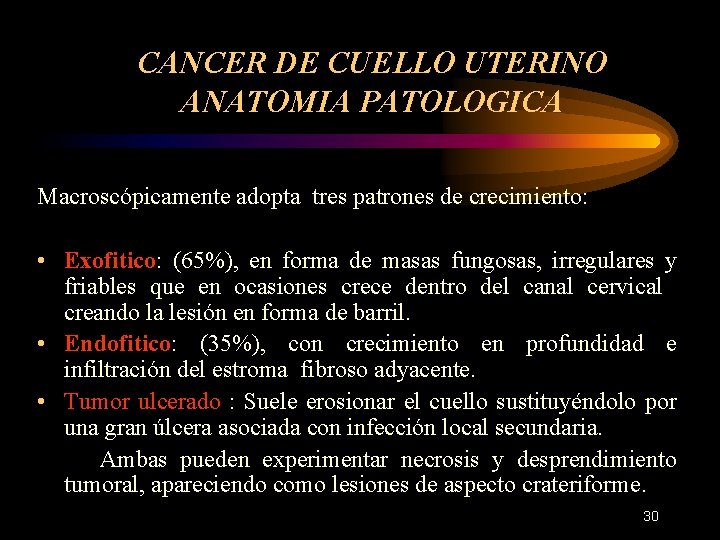 CANCER DE CUELLO UTERINO
ANATOMIA PATOLOGICA

Macroscópicamente adopta tres patrones de crecimiento:

• Exofitico: (65%), en forma de masas fungosas, irregulares y friables que en ocasiones crece dentro del canal cervical creando la lesión en forma de barril.
• Endofitico: (35%), con crecimiento en profundidad e infiltración del estroma fibroso adyacente.
• Tumor ulcerado : Suele erosionar el cuello sustituyéndolo por una gran úlcera asociada con infección local secundaria.

Ambas pueden experimentar necrosis y desprendimiento tumoral, apareciendo como lesiones de aspecto crateriforme.

30